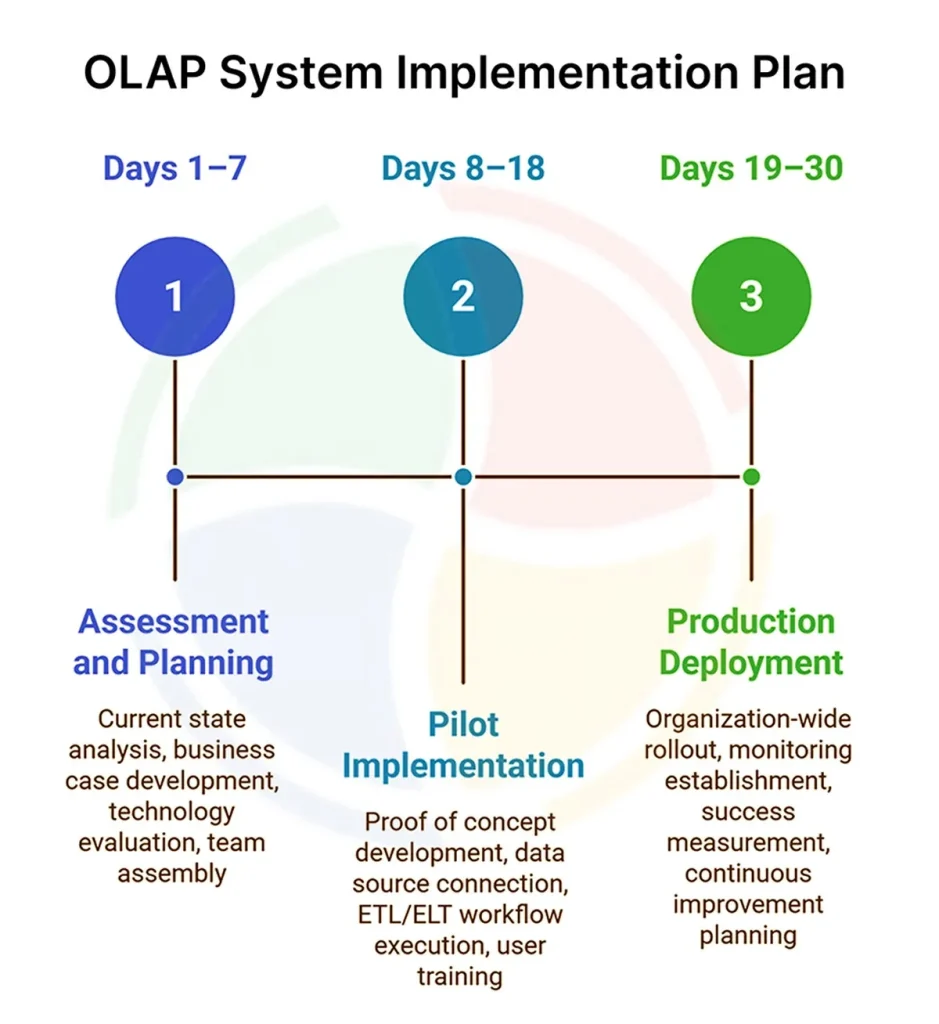 OLAP System Implementation Plan

Days 1–7

1

Assessment and Planning

Current state analysis, business case development, technology evaluation, team assembly

Days 8–18

2

Pilot Implementation

Proof of concept development, data source connection, ETL/ELT workflow execution, user training

Days 19–30

3

Production Deployment

Organization-wide rollout, monitoring establishment, success measurement, continuous improvement planning